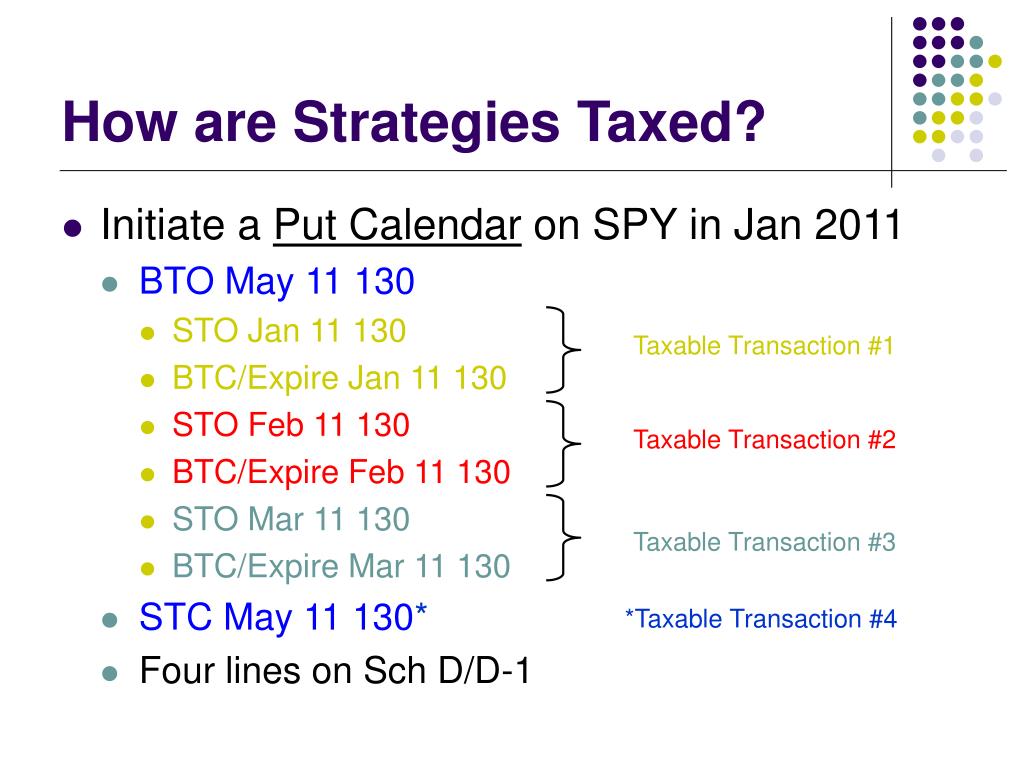 How are Strategies Taxed?

- Initiate a Put Calendar on SPY in Jan 2011
  - BTO May 11 130
    - STO Jan 11 130
    - BTC/Expire Jan 11 130
    - STO Feb 11 130
    - BTC/Expire Feb 11 130
    - STO Mar 11 130
    - BTC/Expire Mar 11 130
  - STC May 11 130*
  - Four lines on Sch D/D-1

Taxable Transaction #1

Taxable Transaction #2

Taxable Transaction #3

*Taxable Transaction #4